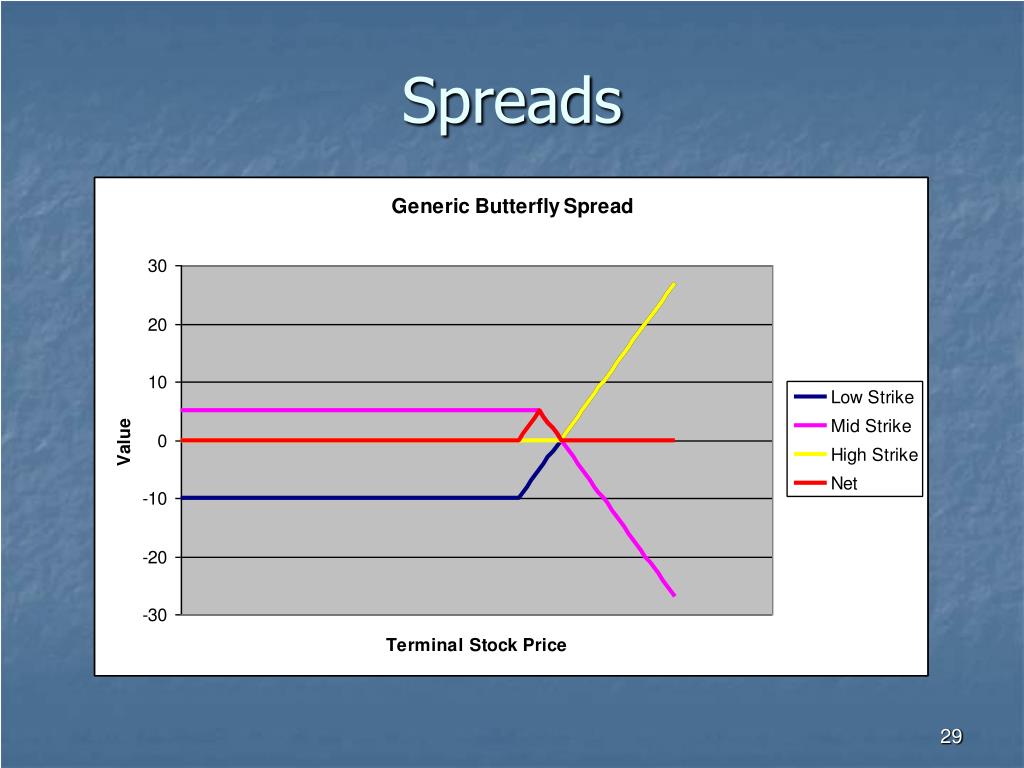 Spreads

Generic Butterfly Spread

30
20
10
0
-10
-20
-30

Value

Terminal Stock Price

Low Strike
Mid Strike
High Strike
Net

29